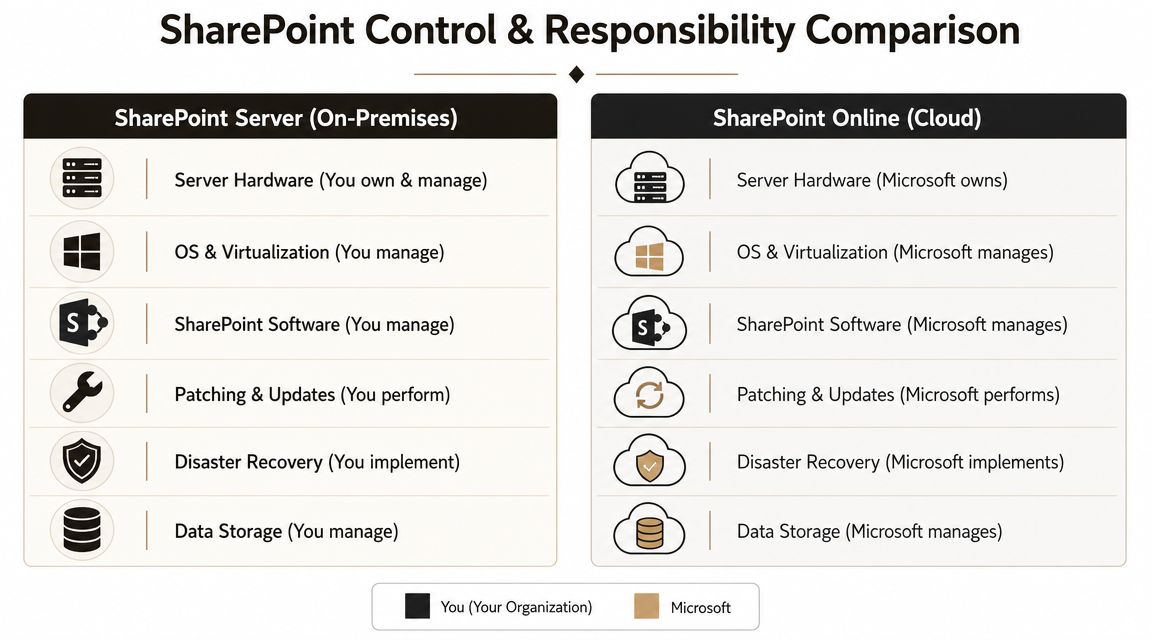 SharePoint Control & Responsibility Comparison

SharePoint Server (On-Premises)

Server Hardware (You own & manage)

OS & Virtualization (You manage)

SharePoint Software (You manage)

Patching & Updates (You perform)

Disaster Recovery (You implement)

Data Storage (You manage)

SharePoint Online (Cloud)

Server Hardware (Microsoft owns)

OS & Virtualization (Microsoft manages)

SharePoint Software (Microsoft manages)

Patching & Updates (Microsoft performs)

Disaster Recovery (Microsoft implements)

Data Storage (Microsoft manages)

You (Your Organization) Microsoft